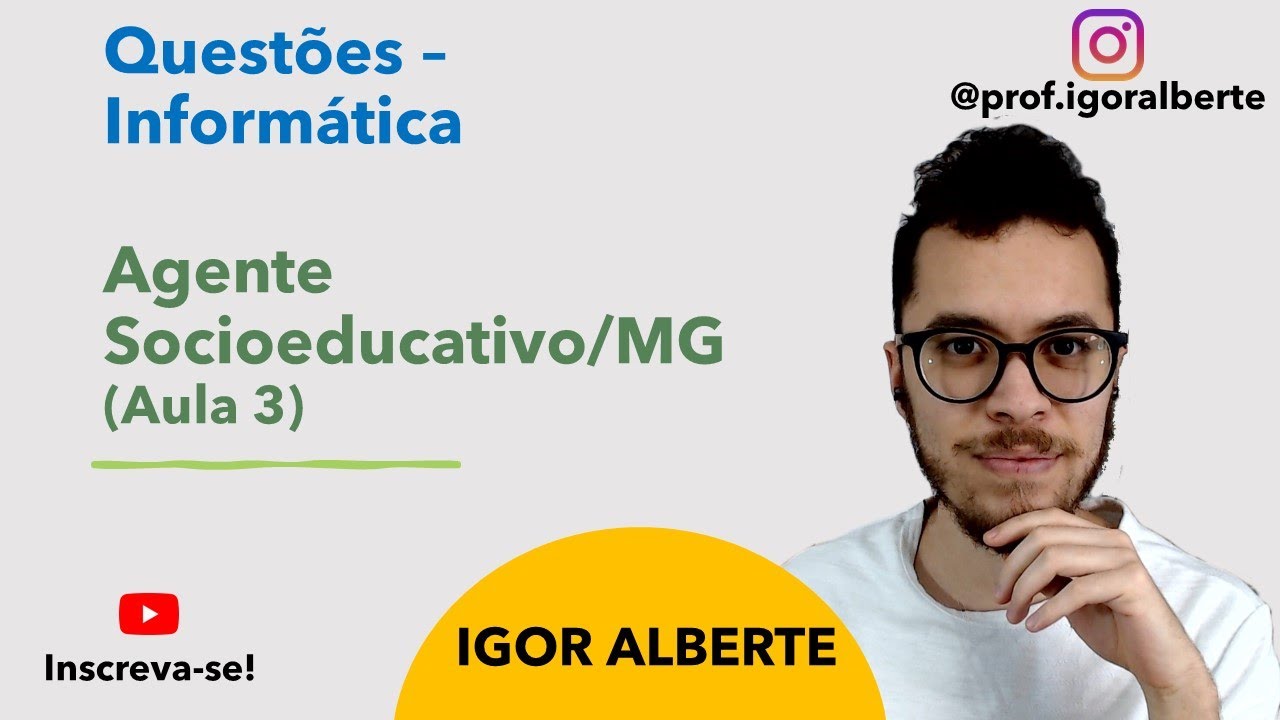 Questões – Informática

Agente Socioeducativo/MG
(Aula 3)

@prof.igoralberte

Inscreva-se!

IGOR ALBERTE